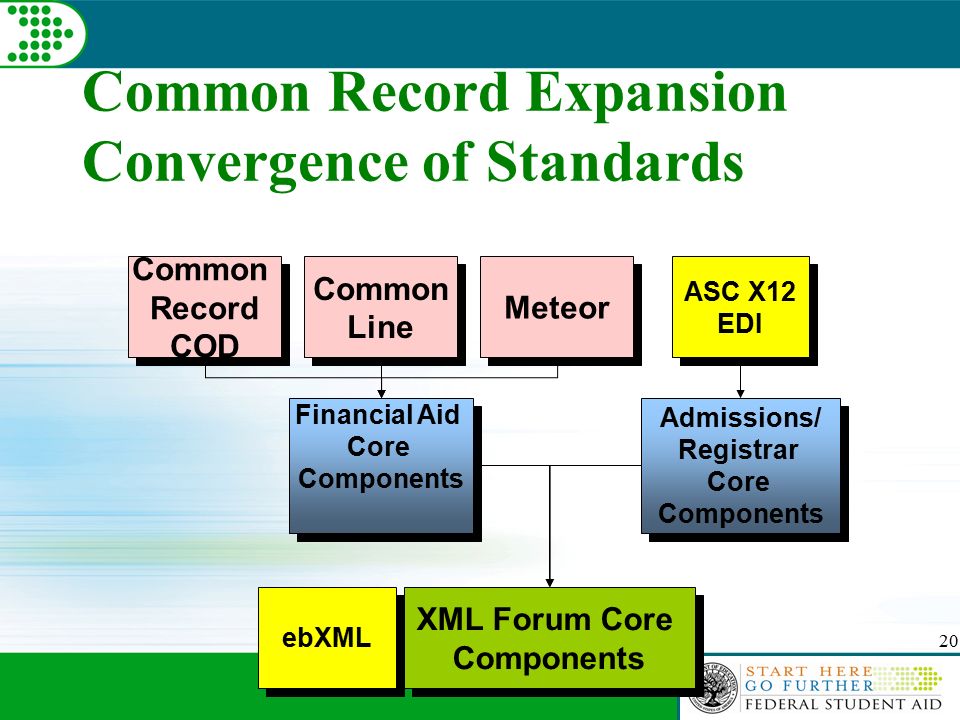 Common Record Expansion
Convergence of Standards

Common Record COD

Common Line

Meteor

ASC X12 EDI

Financial Aid Core Components

Admissions/ Registrar Core Components

ebXML

XML Forum Core Components

20

START HERE
GO FURTHER
FEDERAL STUDENT AID